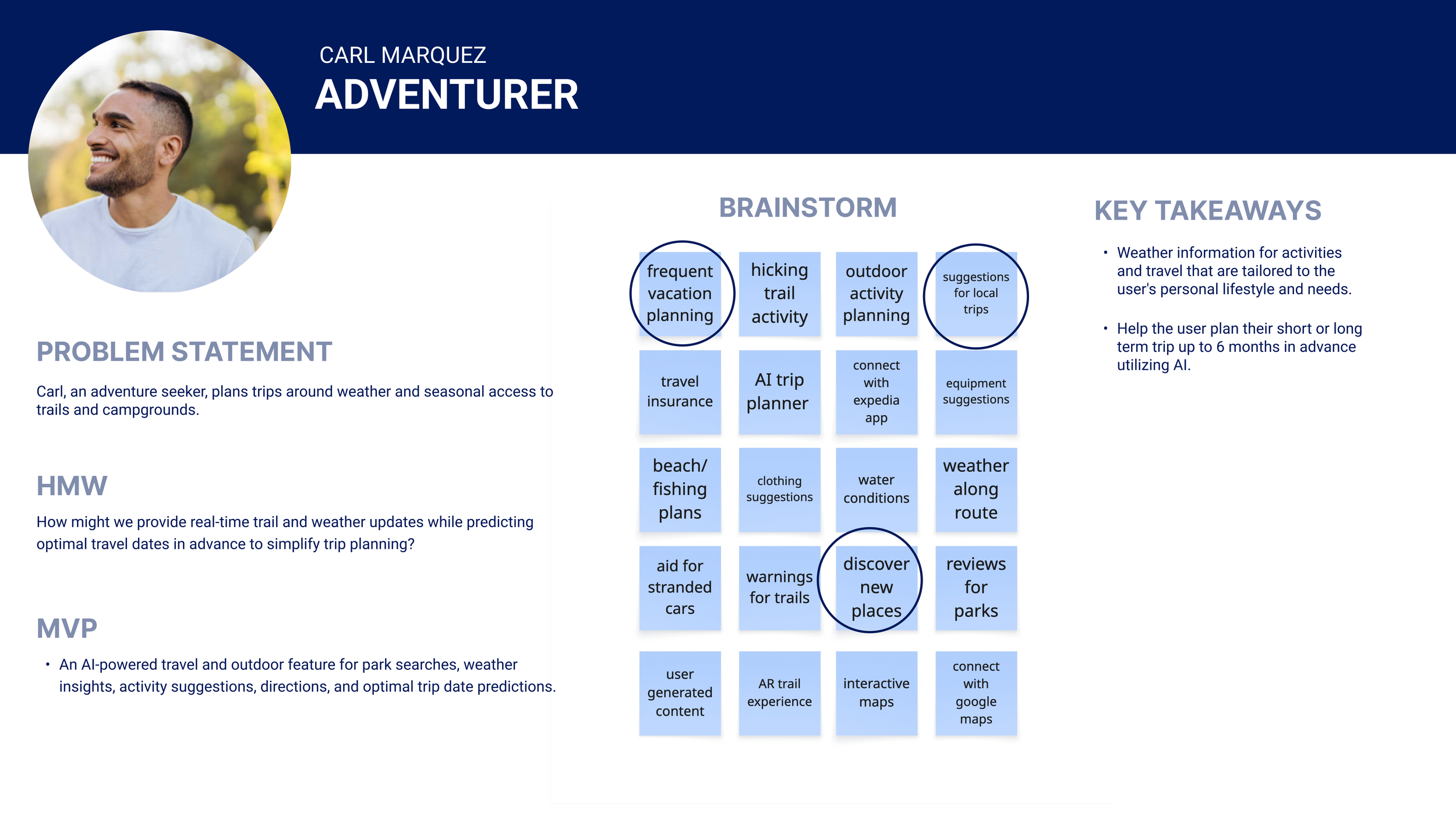 CARL MARQUEZ
ADVENTURER

PROBLEM STATEMENT

Carl, an adventure seeker, plans trips around weather and seasonal access to trails and campgrounds.

HMW

How might we provide real-time trail and weather updates while predicting optimal travel dates in advance to simplify trip planning?

MVP

• An AI-powered travel and outdoor feature for park searches, weather insights, activity suggestions, directions, and optimal trip date predictions.

BRAINSTORM

frequent vacation planning

hicking trail activity

outdoor activity planning

suggestions for local trips

travel insurance

AI trip planner

connect with expedia app

equipment suggestions

beach/ fishing plans

clothing suggestions

water conditions

weather along route

aid for stranded cars

warnings for trails

discover new places

reviews for parks

user generated content

AR trail experience

interactive maps

connect with google maps

KEY TAKEAWAYS

• Weather information for activities and travel that are tailored to the user's personal lifestyle and needs.

• Help the user plan their short or long term trip up to 6 months in advance utilizing AI.